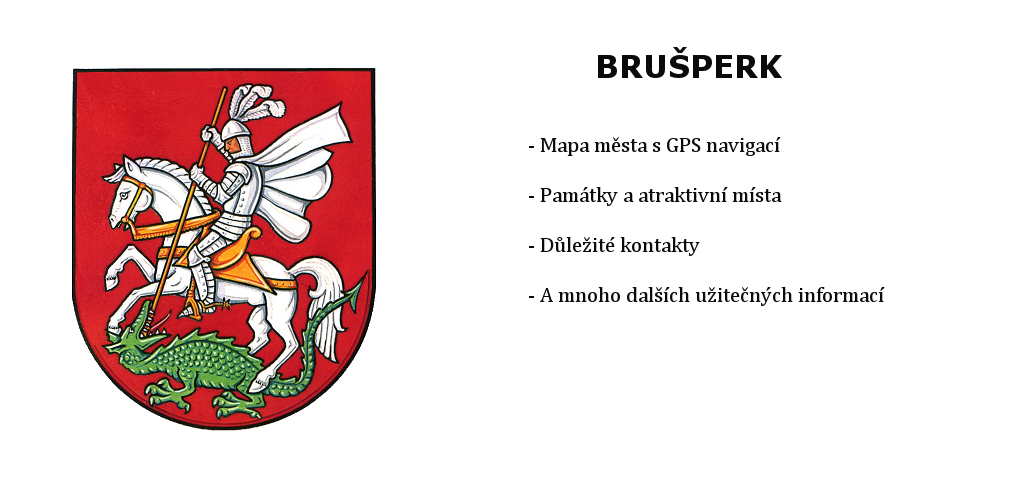 BRUŠPERK

- Mapa města s GPS navigací

- Památky a atraktivní místa

- Důležité kontakty

- A mnoho dalších užitečných informací